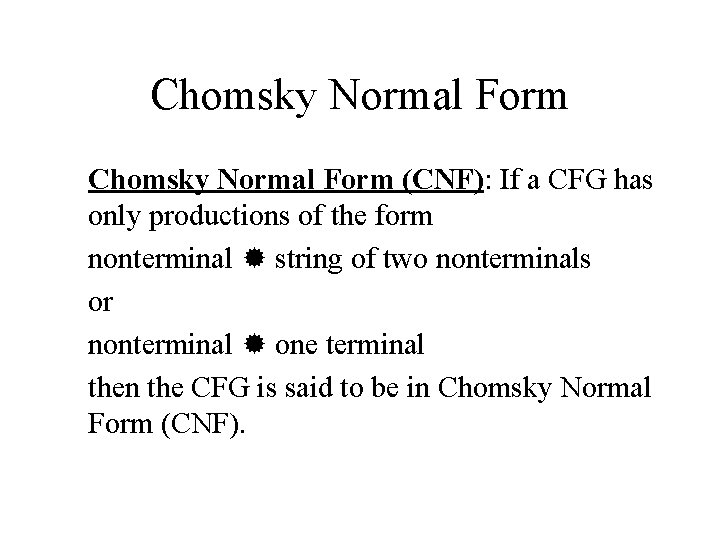 Chomsky Normal Form

Chomsky Normal Form (CNF): If a CFG has only productions of the form

nonterminal ✹ string of two nonterminals

or

nonterminal ✹ one terminal

then the CFG is said to be in Chomsky Normal Form (CNF).